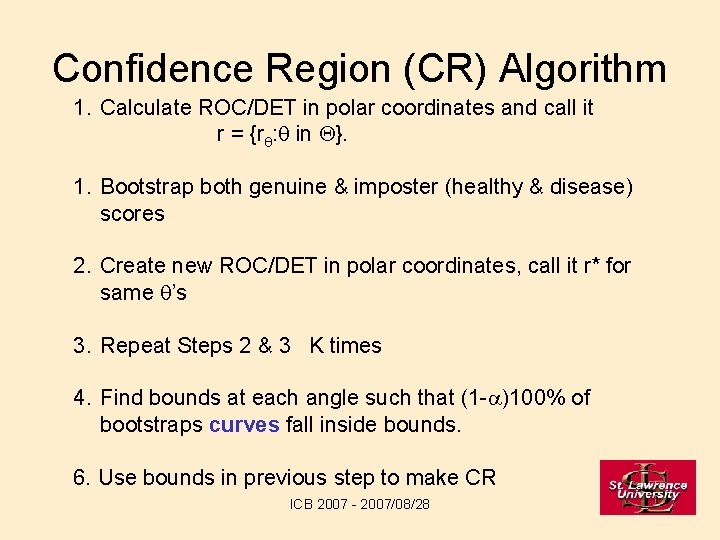 Confidence Region (CR) Algorithm

1. Calculate ROC/DET in polar coordinates and call it $r = \{r_\theta : \theta \text{ in } \Theta\}$.

1. Bootstrap both genuine & imposter (healthy & disease) scores

2. Create new ROC/DET in polar coordinates, call it r* for same $\theta$'s

3. Repeat Steps 2 & 3 K times

4. Find bounds at each angle such that $(1-\alpha)100\%$ of bootstraps curves fall inside bounds.

6. Use bounds in previous step to make CR

ICB 2007 - 2007/08/28

St. Lawrence University